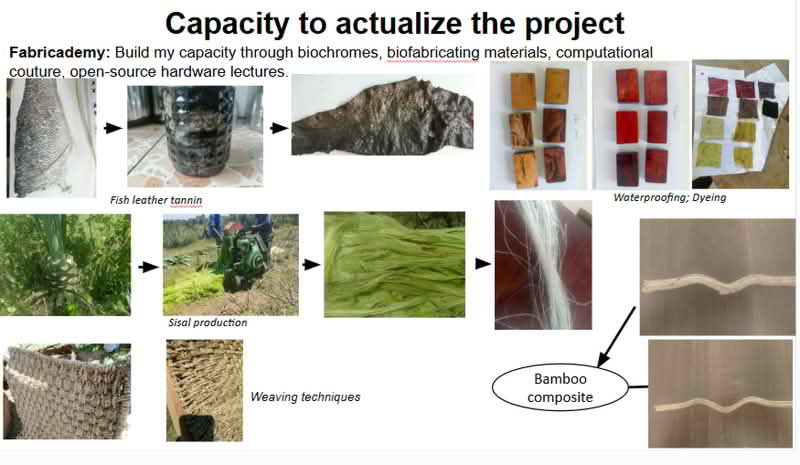 Capacity to actualize the project

Fabricademy: Build my capacity through biochromes, biofabricating materials, computational couture, open-source hardware lectures.

Fish leather tannin

Waterproofing; Dyeing

Sisal production

Weaving techniques

Bamboo composite